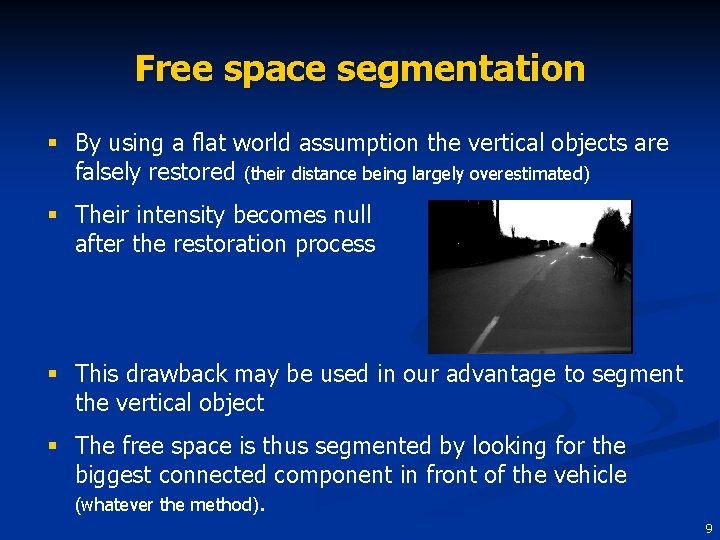 Free space segmentation

▪ By using a flat world assumption the vertical objects are falsely restored (their distance being largely overestimated)

▪ Their intensity becomes null after the restoration process

▪ This drawback may be used in our advantage to segment the vertical object

▪ The free space is thus segmented by looking for the biggest connected component in front of the vehicle (whatever the method).

9